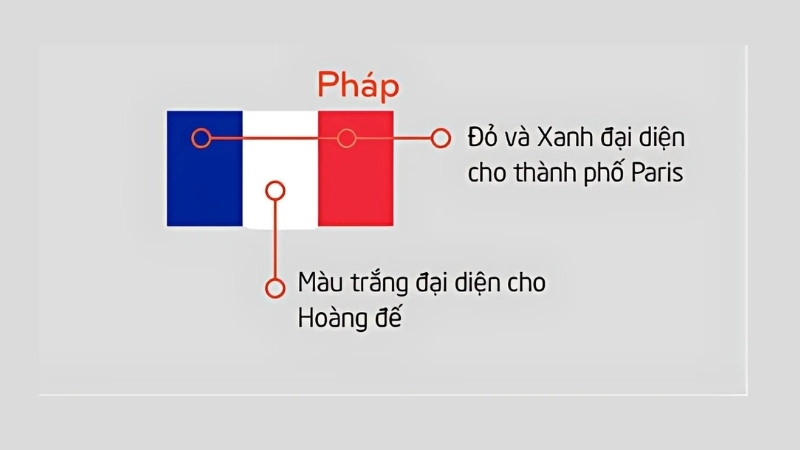 Pháp

Đỏ và Xanh đại diện cho thành phố Paris

Màu trắng đại diện cho Hoàng đế